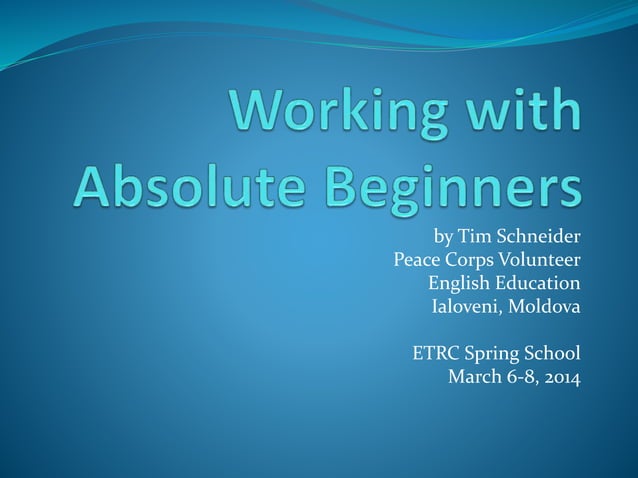 Working with Absolute Beginners

by Tim Schneider
Peace Corps Volunteer
English Education
Ialoveni, Moldova

ETRC Spring School
March 6-8, 2014